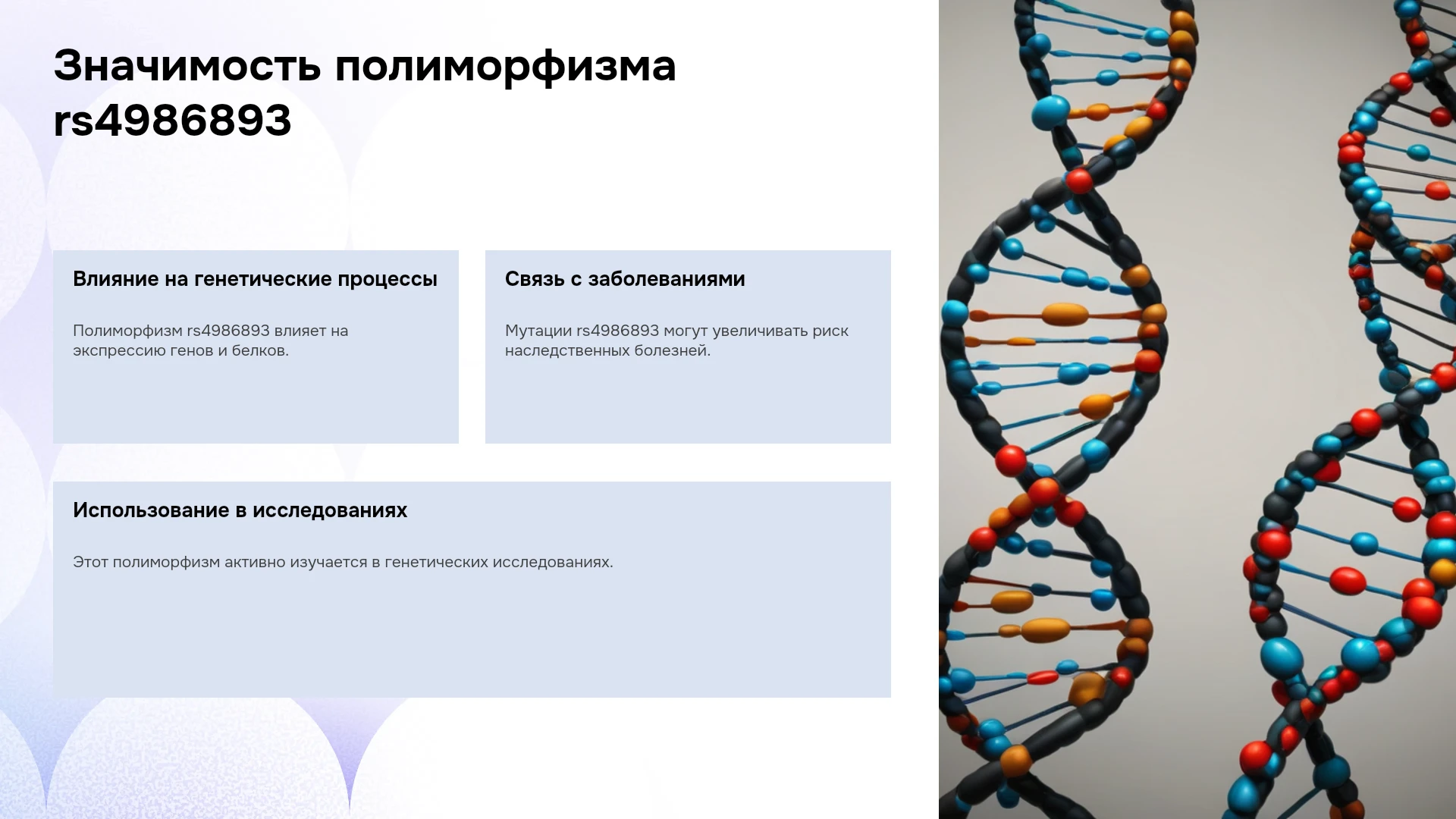 Значимость полиморфизма rs4986893

Влияние на генетические процессы

Полиморфизм rs4986893 влияет на экспрессию генов и белков.

Связь с заболеваниями

Мутации rs4986893 могут увеличивать риск наследственных болезней.

Использование в исследованиях

Этот полиморфизм активно изучается в генетических исследованиях.